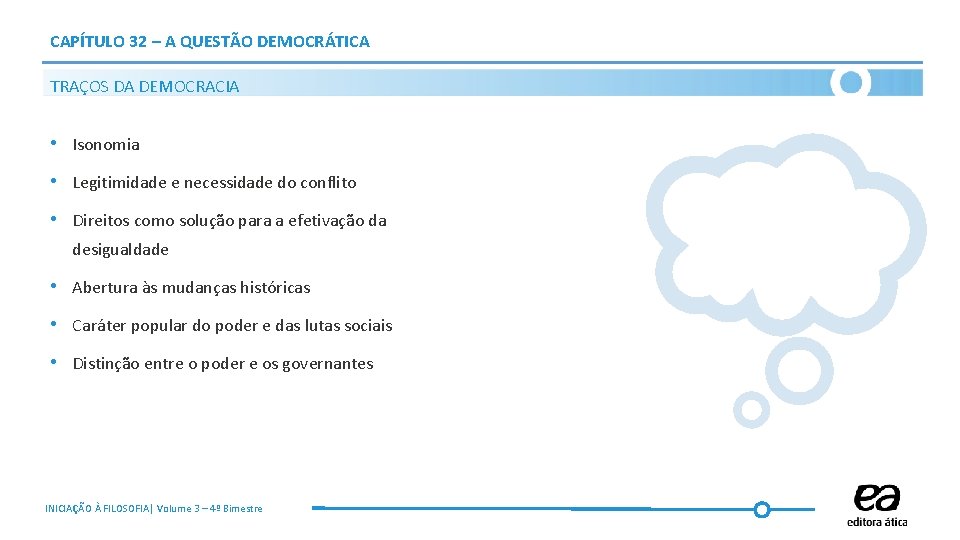 CAPÍTULO 32 – A QUESTÃO DEMOCRÁTICA

TRAÇOS DA DEMOCRACIA

• Isonomia

• Legitimidade e necessidade do conflito

• Direitos como solução para a efetivação da desigualdade

• Abertura às mudanças históricas

• Caráter popular do poder e das lutas sociais

• Distinção entre o poder e os governantes

INICIAÇÃO À FILOSOFIA| Volume 3 – 4º Bimestre

ea
editora ática